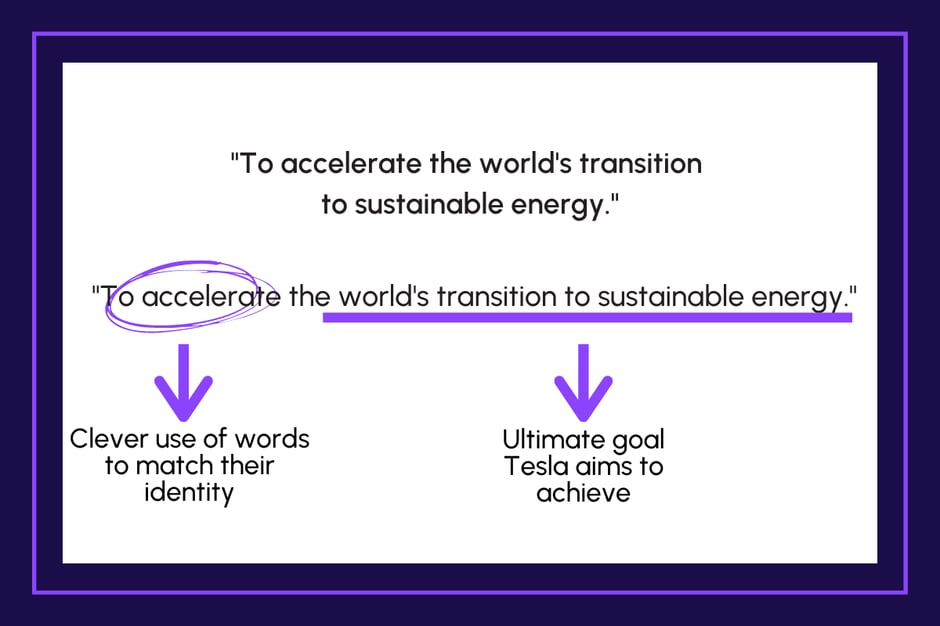 "To accelerate the world's transition to sustainable energy."

"To accelerate the world's transition to sustainable energy."

Clever use of words to match their identity

Ultimate goal Tesla aims to achieve